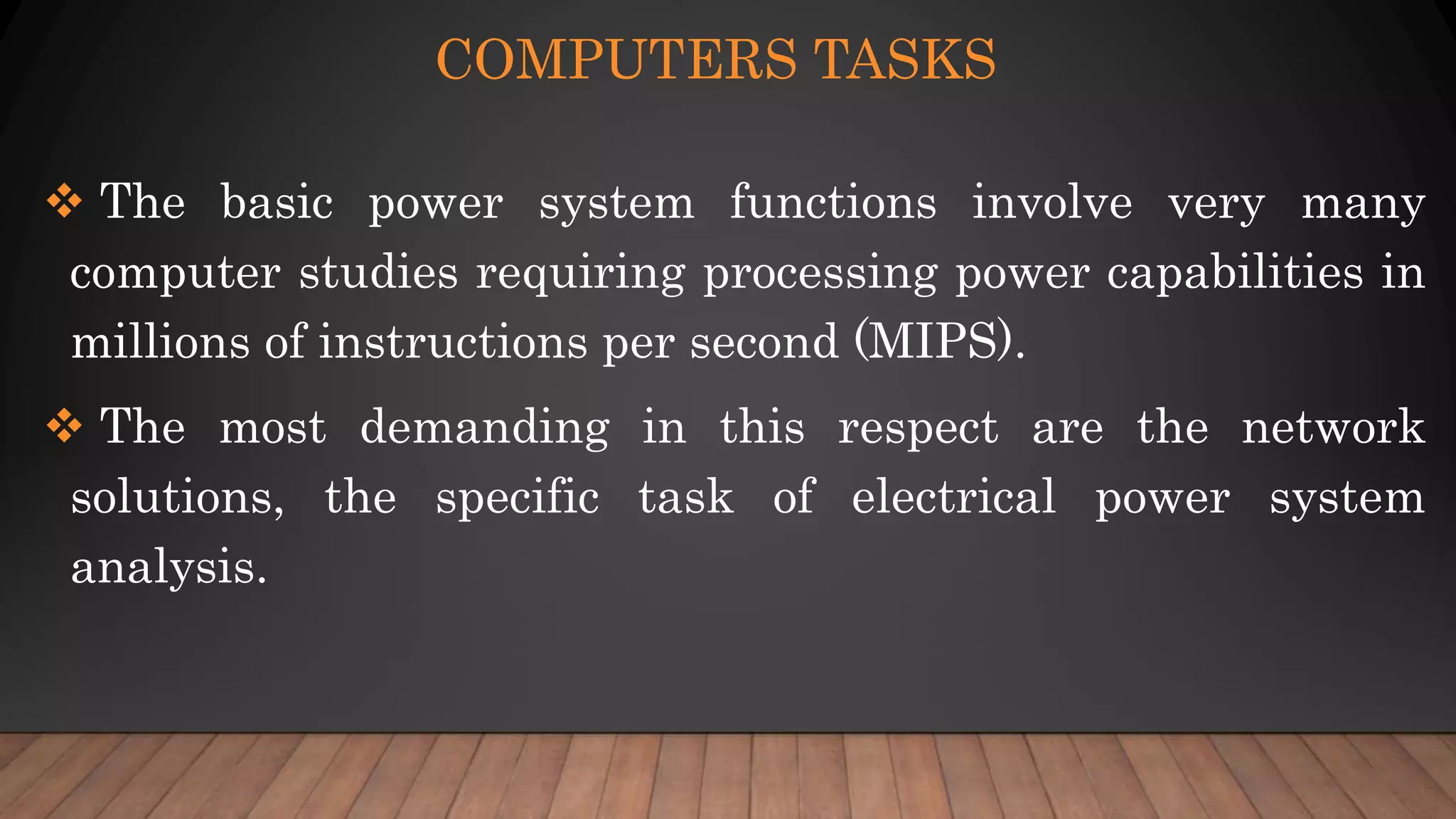 COMPUTERS TASKS

❖ The basic power system functions involve very many computer studies requiring processing power capabilities in millions of instructions per second (MIPS).

❖ The most demanding in this respect are the network solutions, the specific task of electrical power system analysis.